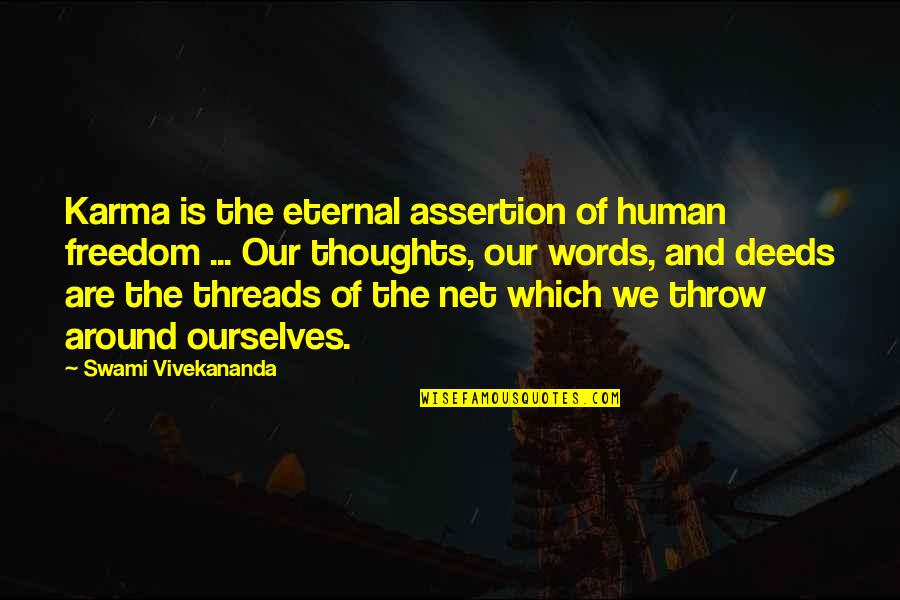 Karma is the eternal assertion of human freedom ... Our thoughts, our words, and deeds are the threads of the net which we throw around ourselves.

Swami Vivekananda

WISEFAMOUSQUOTES.COM